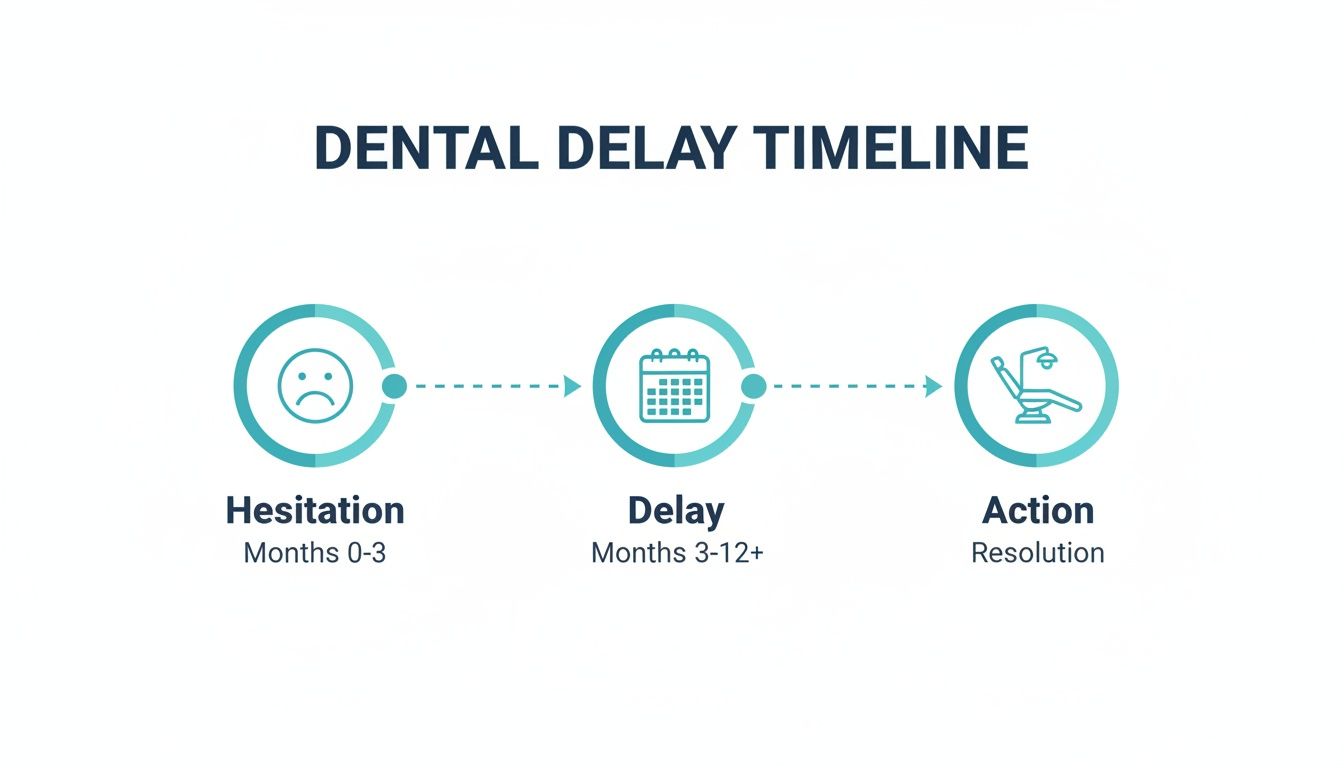 DENTAL DELAY TIMELINE

Hesitation
Months 0-3

Delay
Months 3-12+

Action
Resolution